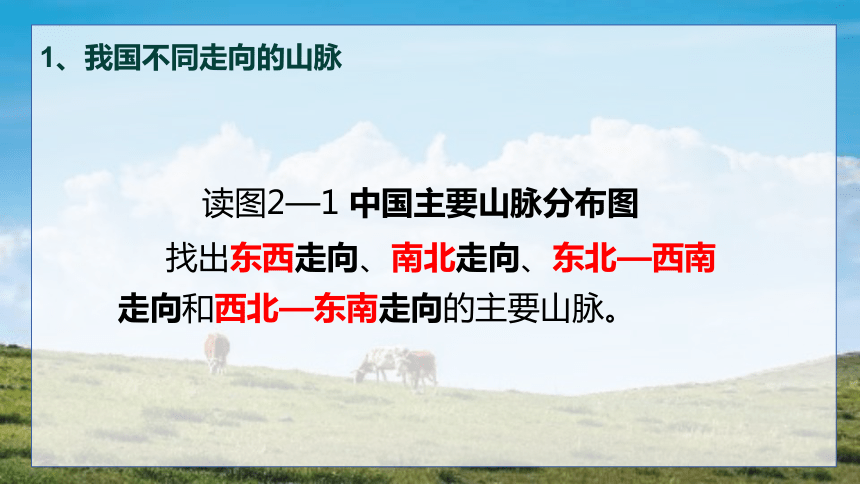 1、我国不同走向的山脉

读图2—1 中国主要山脉分布图

找出东西走向、南北走向、东北—西南走向和西北—东南走向的主要山脉。